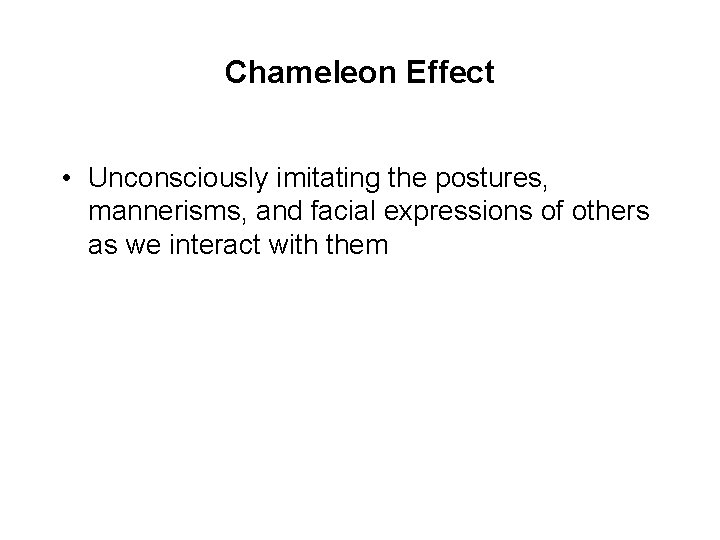 Chameleon Effect

• Unconsciously imitating the postures, mannerisms, and facial expressions of others as we interact with them